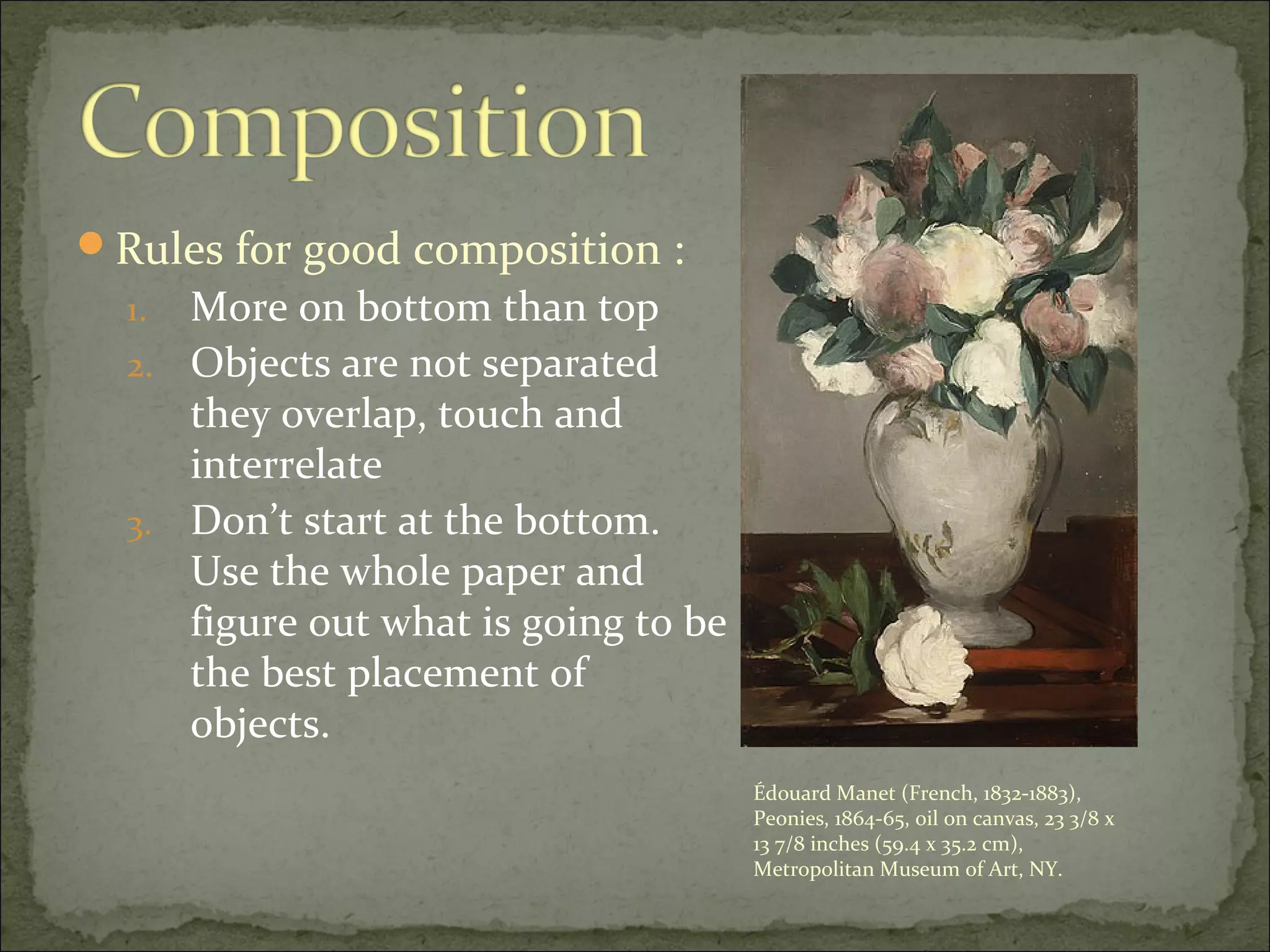 Composition

Rules for good composition :

1. More on bottom than top
2. Objects are not separated they overlap, touch and interrelate
3. Don’t start at the bottom. Use the whole paper and figure out what is going to be the best placement of objects.

Édouard Manet (French, 1832-1883), Peonies, 1864-65, oil on canvas, 23 3/8 x 13 7/8 inches (59.4 x 35.2 cm), Metropolitan Museum of Art, NY.